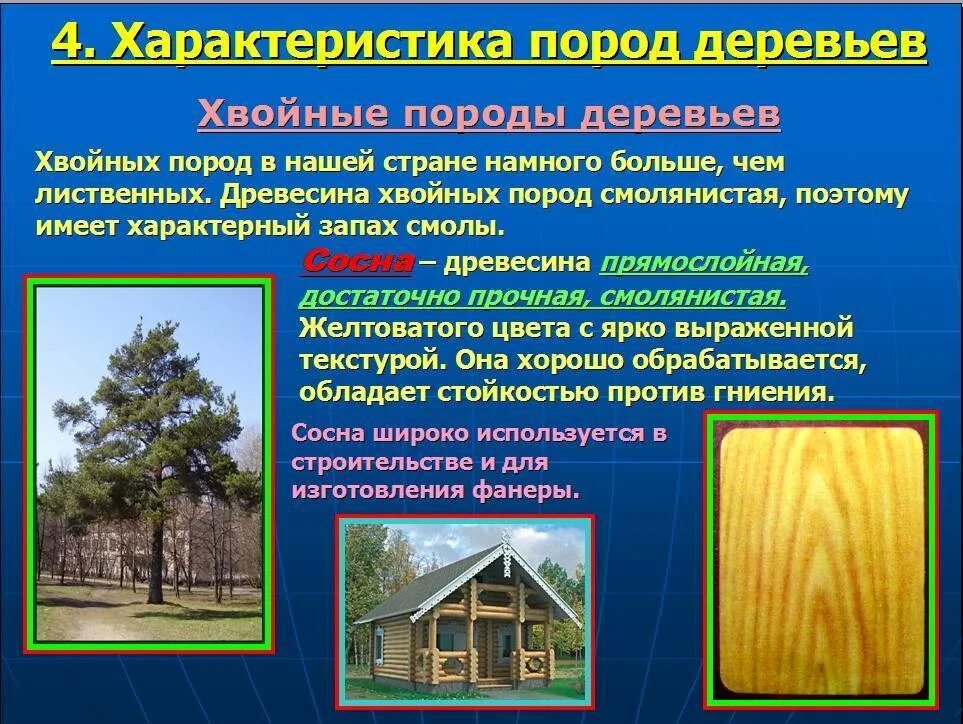 4. Характеристика пород деревьев

Хвойные породы деревьев

Хвойных пород в нашей стране намного больше, чем лиственных. Древесина хвойных пород смолянистая, поэтому имеет характерный запах смолы.

Сосна – древесина прямослойная, достаточно прочная, смолянистая. Желтоватого цвета с ярко выраженной текстурой. Она хорошо обрабатывается, обладает стойкостью против гниения.

Сосна широко используется в строительстве и для изготовления фанеры.